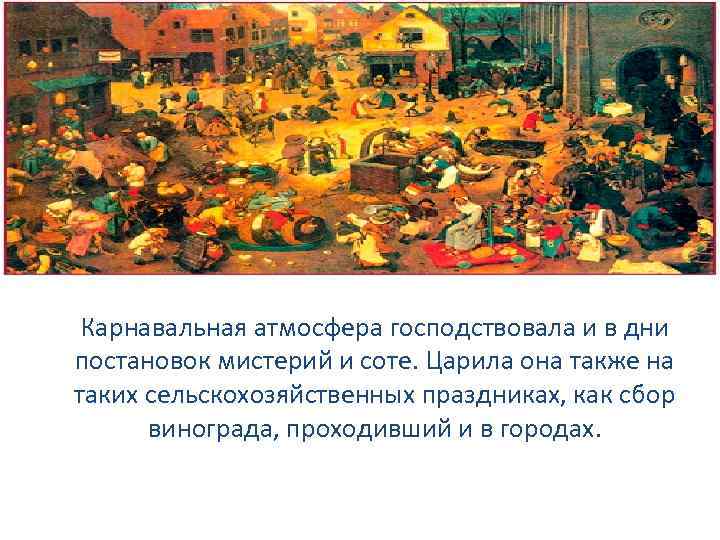 Карнавальная атмосфера господствовала и в дни постановок мистерий и соте. Царила она также на таких сельскохозяйственных праздниках, как сбор винограда, проходивший и в городах.